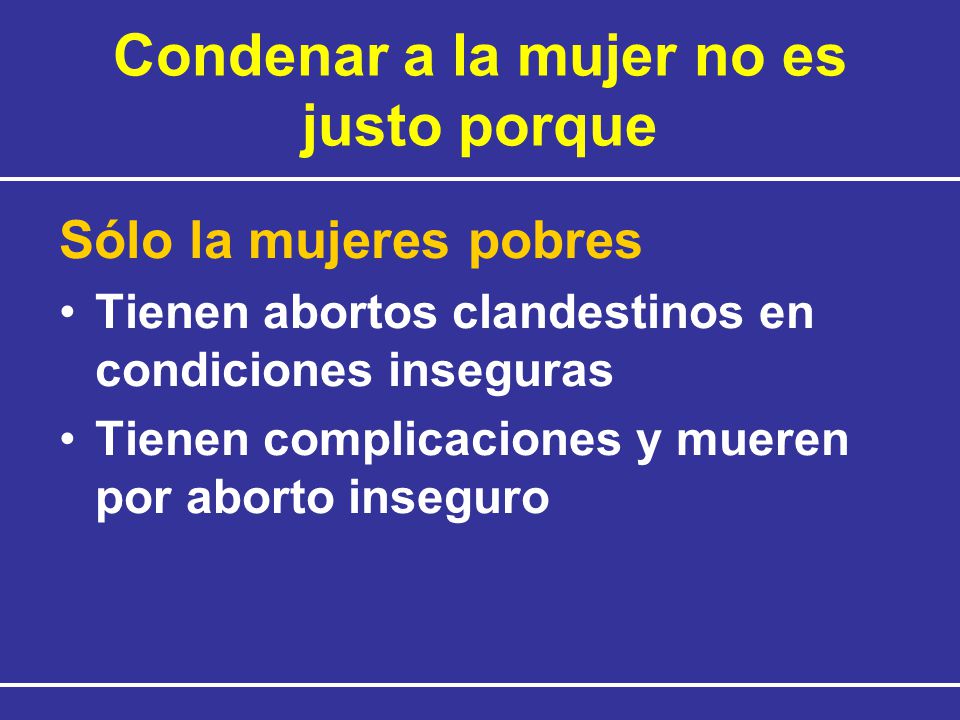 Condenar a la mujer no es justo porque

Sólo la mujeres pobres

• Tienen abortos clandestinos en condiciones inseguras
• Tienen complicaciones y mueren por aborto inseguro